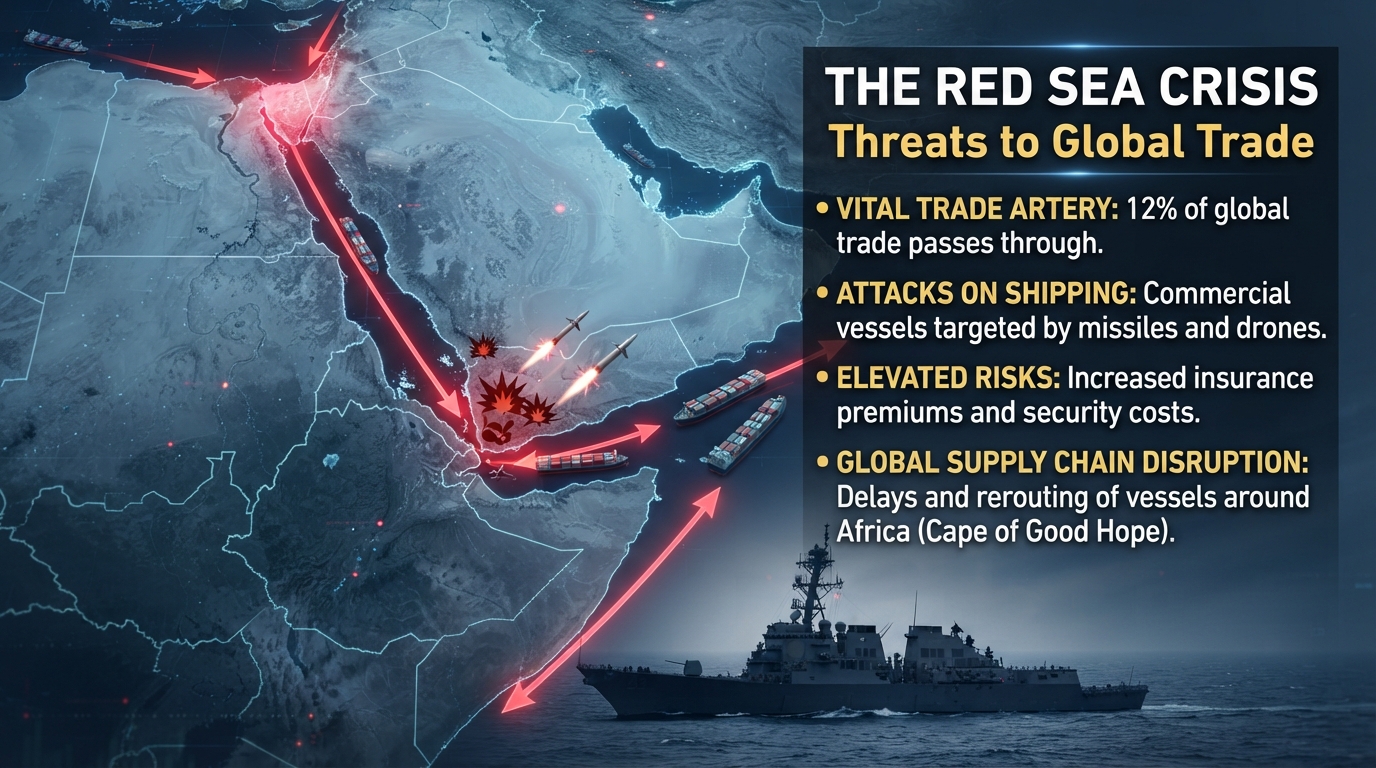 THE RED SEA CRISIS
Threats to Global Trade

• VITAL TRADE ARTERY: 12% of global trade passes through.

• ATTACKS ON SHIPPING: Commercial vessels targeted by missiles and drones.

• ELEVATED RISKS: Increased insurance premiums and security costs.

• GLOBAL SUPPLY CHAIN DISRUPTION: Delays and rerouting of vessels around Africa (Cape of Good Hope).